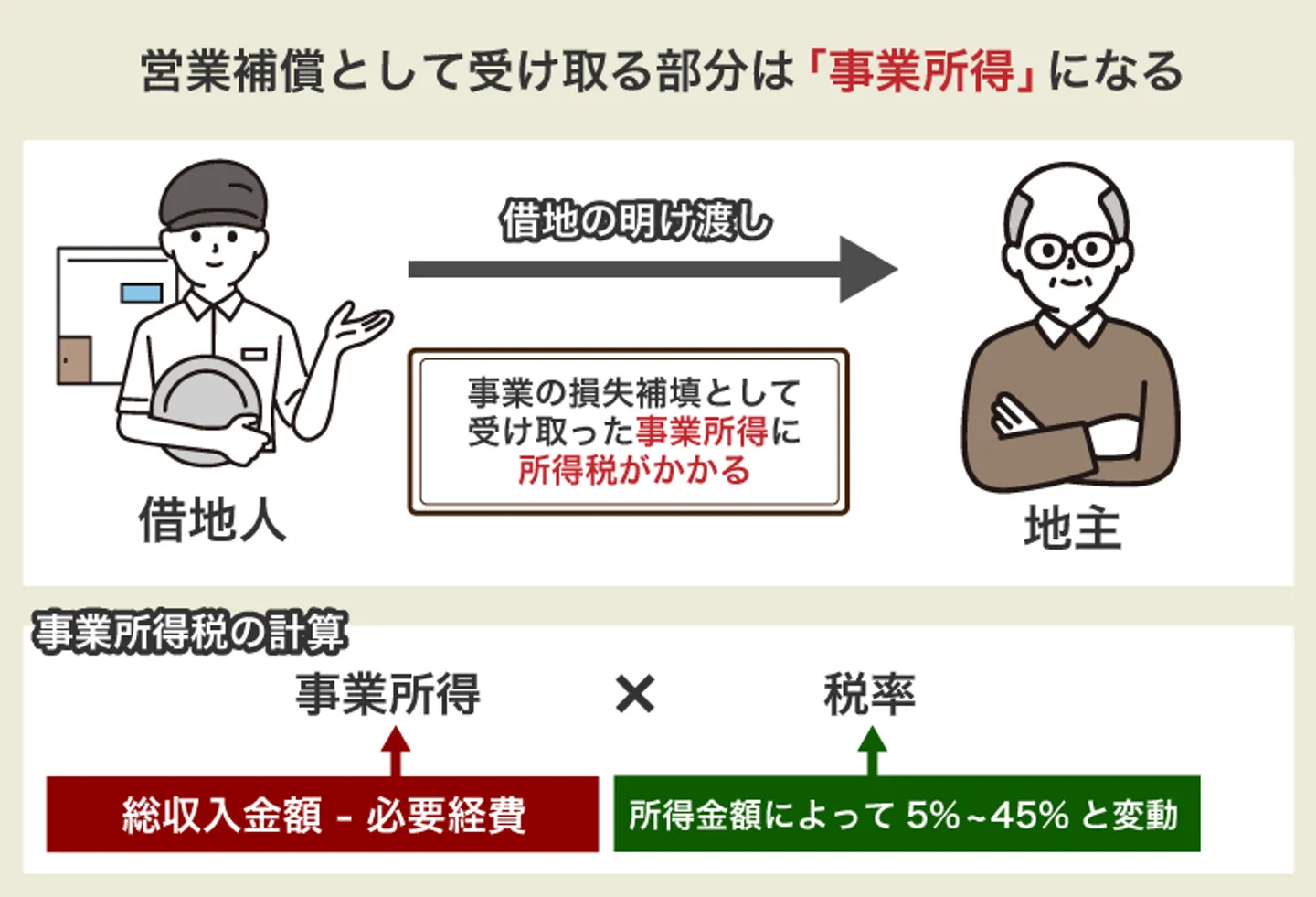 営業補償として受け取る部分は「事業所得」になる

借地の明け渡し

事業の損失補填として受け取った事業所得に所得税がかかる

借地人

地主

事業所得税の計算

事業所得 × 税率

総収入金額 - 必要経費

所得金額によって 5%~45% と変動